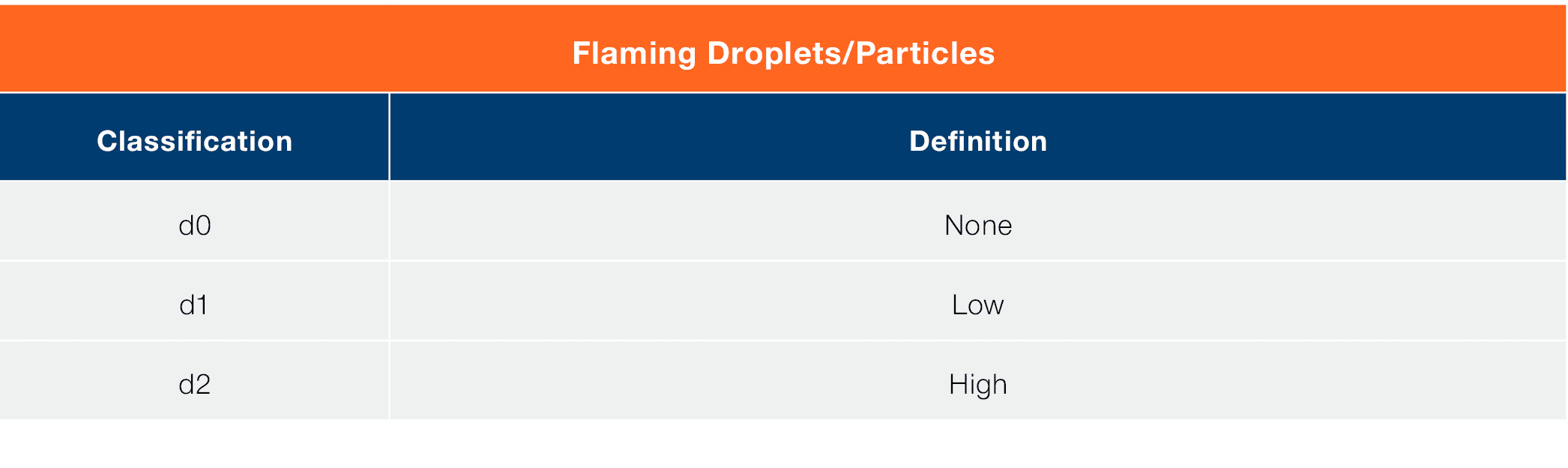 Flaming Droplets/Particles

| Classification | Definition |
|---|---|
| d0 | None |
| d1 | Low |
| d2 | High |